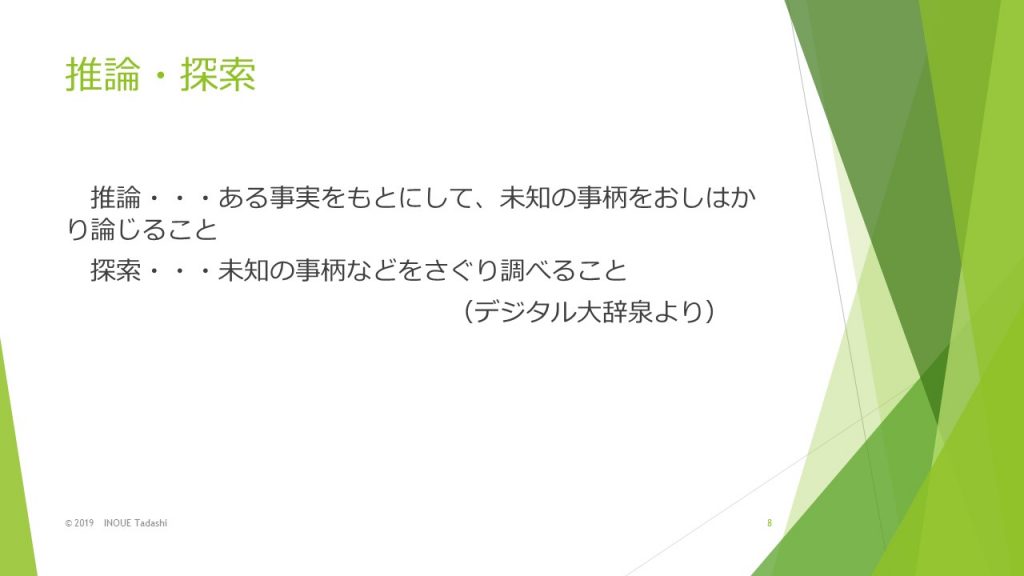 推論・探索

推論・・・ある事実をもとにして、未知の事柄をおしはかり論じること

探索・・・未知の事柄などをさぐり調べること

（デジタル大辞泉より）

© 2019 INOUE Tadashi

8